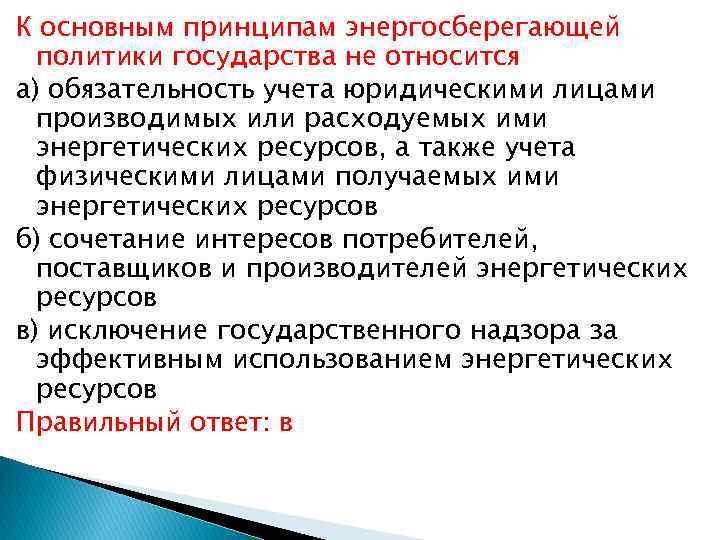 К основным принципам энергосберегающей политики государства не относится

а) обязательность учета юридическими лицами производимых или расходуемых ими энергетических ресурсов, а также учета физическими лицами получаемых ими энергетических ресурсов

б) сочетание интересов потребителей, поставщиков и производителей энергетических ресурсов

в) исключение государственного надзора за эффективным использованием энергетических ресурсов

Правильный ответ: в